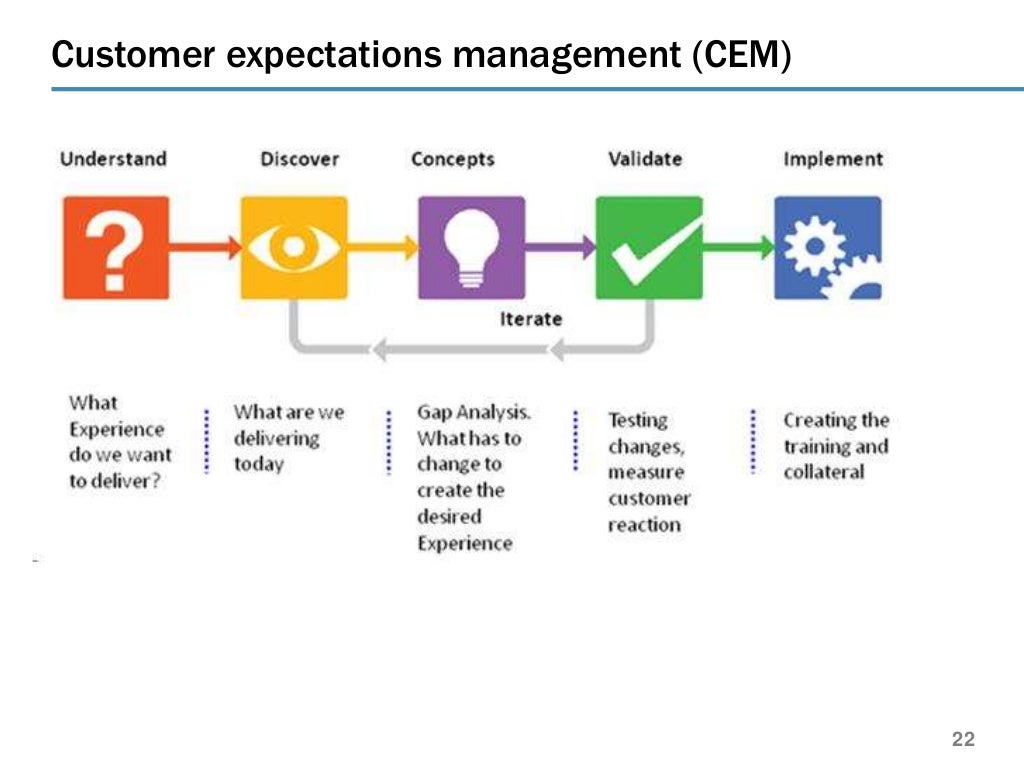 Customer expectations management (CEM)

Understand

Discover

Concepts

Validate

Implement

Iterate

What Experience do we want to deliver?

What are we delivering today

Gap Analysis. What has to change to create the desired Experience

Testing changes, measure customer reaction

Creating the training and collateral

22